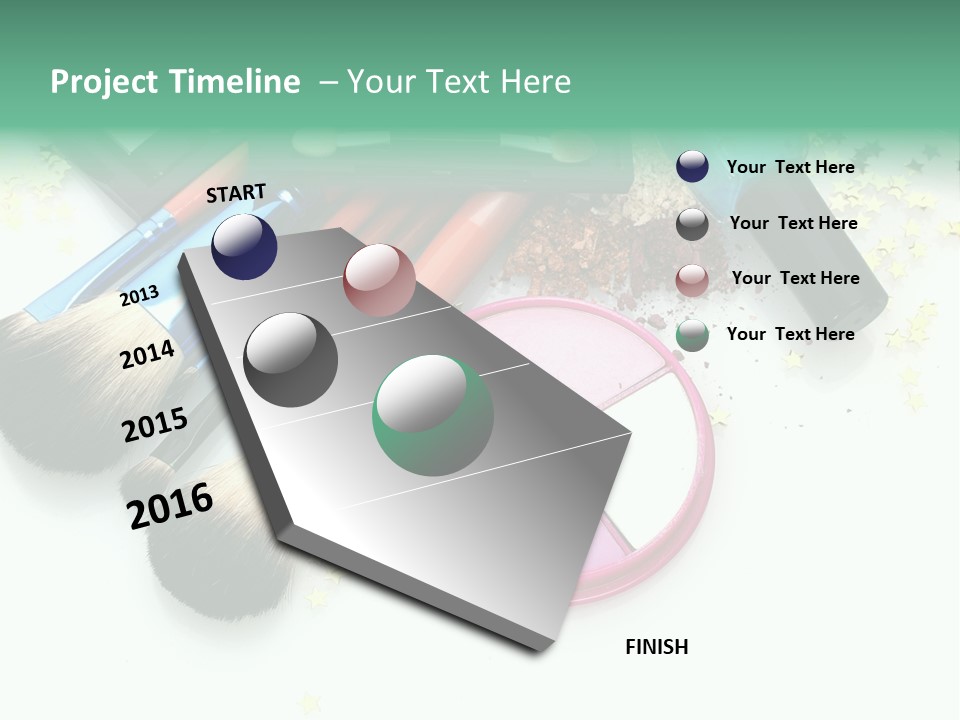 Project Timeline – Your Text Here

START

2013

2014

2015

2016

FINISH

Your Text Here

Your Text Here

Your Text Here

Your Text Here